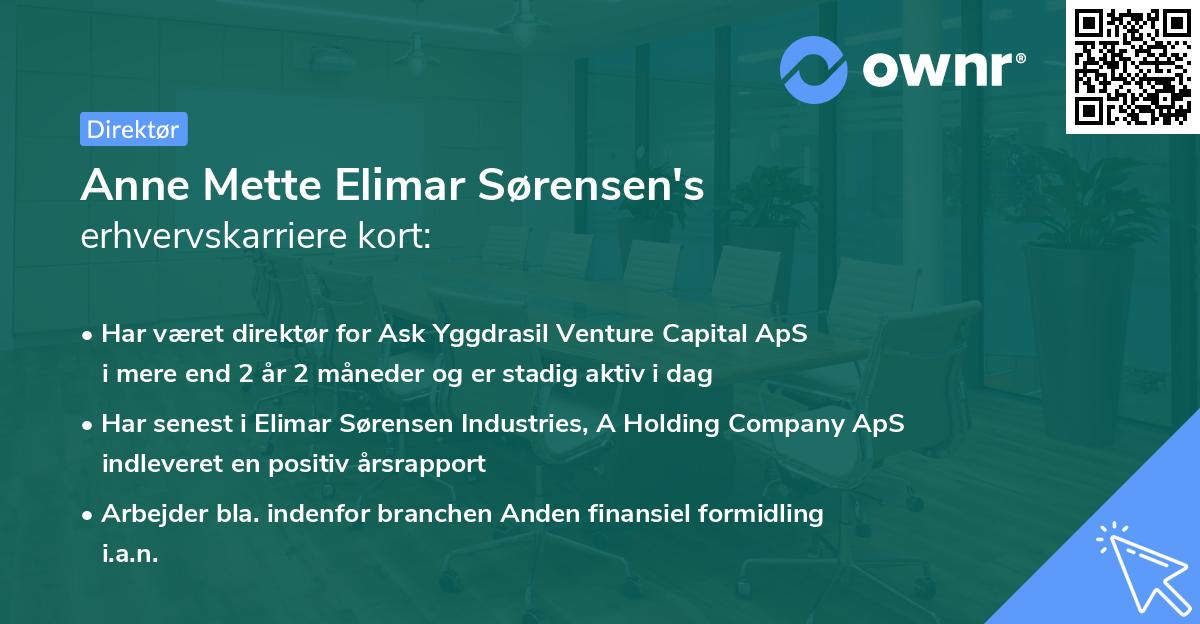 ownr®

Direktør

Anne Mette Elimar Sørensen's
erhvervskarriere kort:

• Har været direktør for Ask Yggdrasil Venture Capital ApS i mere end 2 år 2 måneder og er stadig aktiv i dag

• Har senest i Elimar Sørensen Industries, A Holding Company ApS indleveret en positiv årsrapport

• Arbejder bla. indenfor branchen Anden finansiel formidling i.a.n.